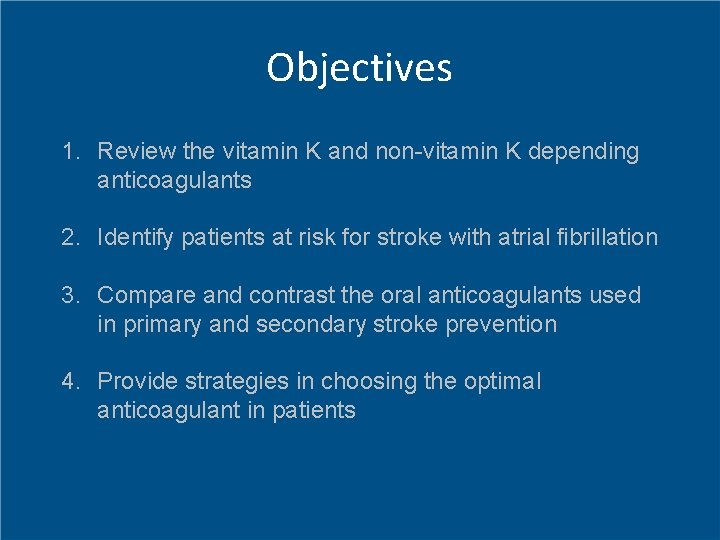 Objectives

1. Review the vitamin K and non-vitamin K depending anticoagulants

2. Identify patients at risk for stroke with atrial fibrillation

3. Compare and contrast the oral anticoagulants used in primary and secondary stroke prevention

4. Provide strategies in choosing the optimal anticoagulant in patients